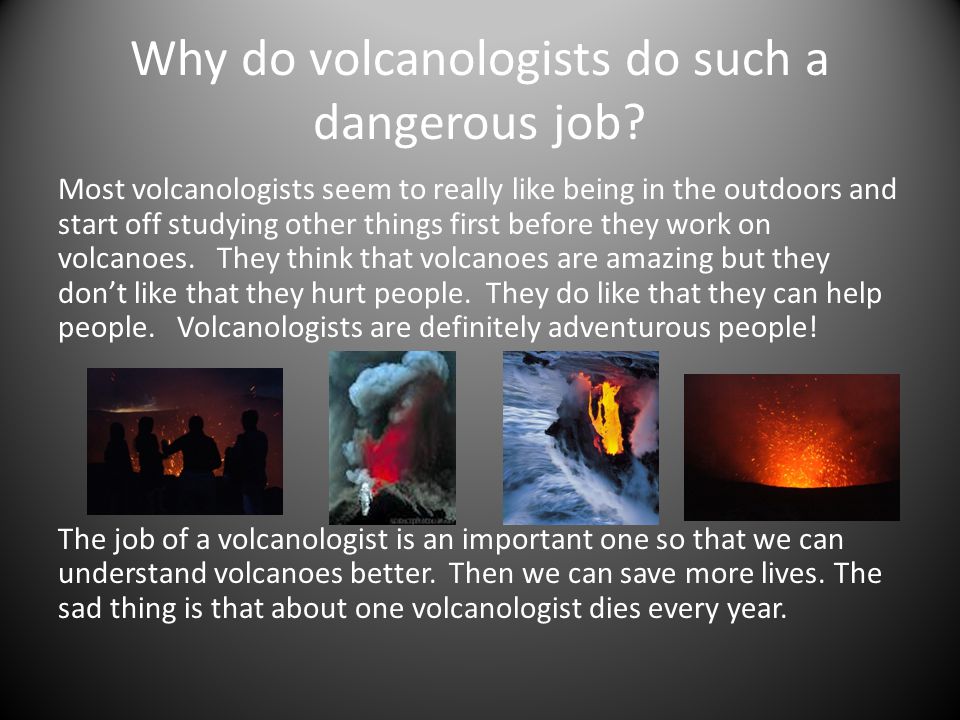 Why do volcanologists do such a dangerous job?

Most volcanologists seem to really like being in the outdoors and start off studying other things first before they work on volcanoes. They think that volcanoes are amazing but they don't like that they hurt people. They do like that they can help people. Volcanologists are definitely adventurous people!

The job of a volcanologist is an important one so that we can understand volcanoes better. Then we can save more lives. The sad thing is that about one volcanologist dies every year.